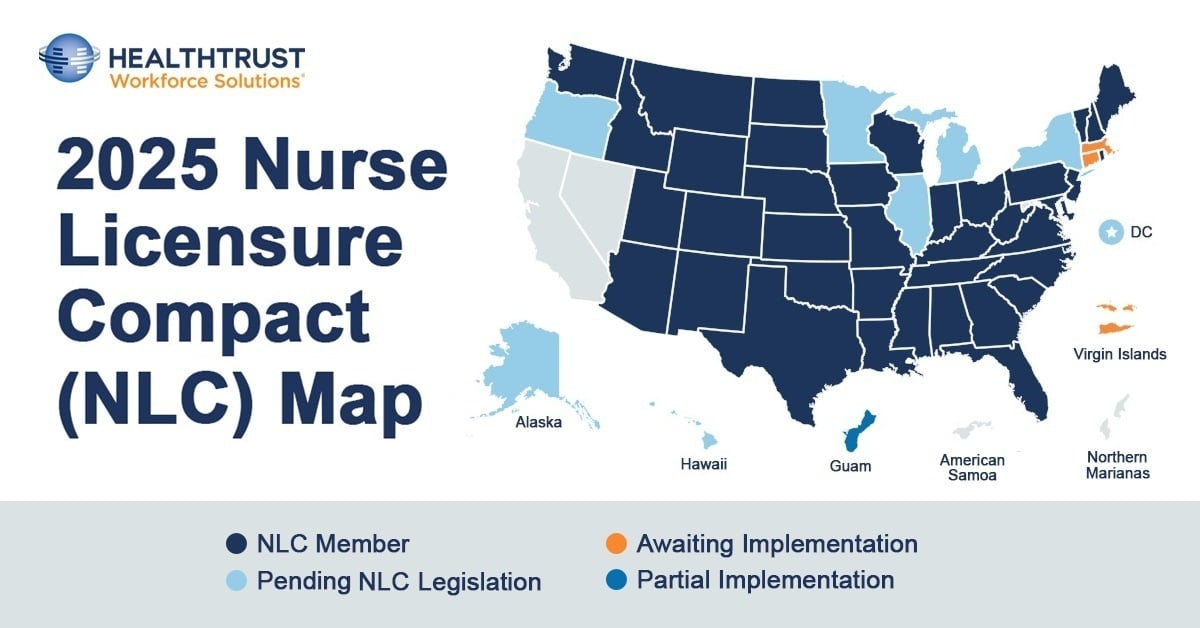 HEALTHTRUST
Workforce Solutions®

2025 Nurse Licensure Compact (NLC) Map

DC

Virgin Islands

Alaska

Hawaii

Guam

American Samoa

Northern Marianas

NLC Member
Pending NLC Legislation
Awaiting Implementation
Partial Implementation